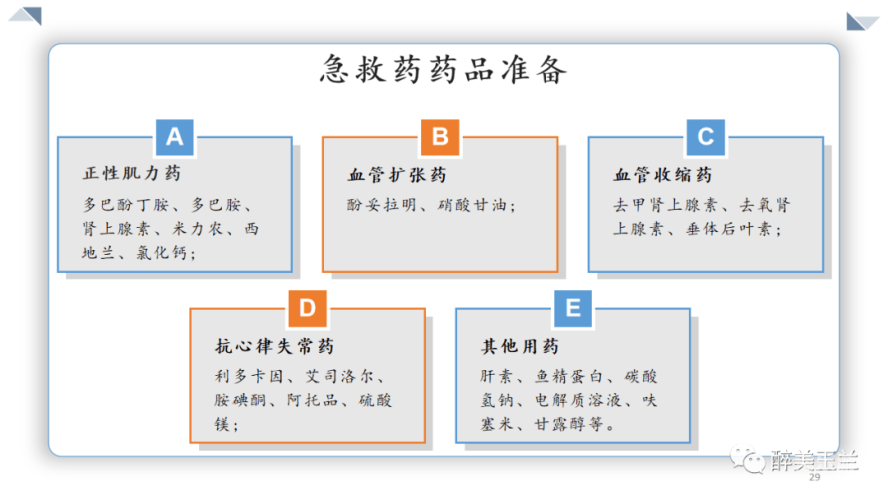 急救药药品准备

A
正性肌力药
多巴酚丁胺、多巴胺、肾上腺素、米力农、西地兰、氯化钙；

B
血管扩张药
酚妥拉明、硝酸甘油；

C
血管收缩药
去甲肾上腺素、去氧肾上腺素、垂体后叶素；

D
抗心律失常药
利多卡因、艾司洛尔、胺碘酮、阿托品、硫酸镁；

E
其他用药
肝素、鱼精蛋白、碳酸氢钠、电解质溶液、呋塞米、甘露醇等。

醉美玉兰
29